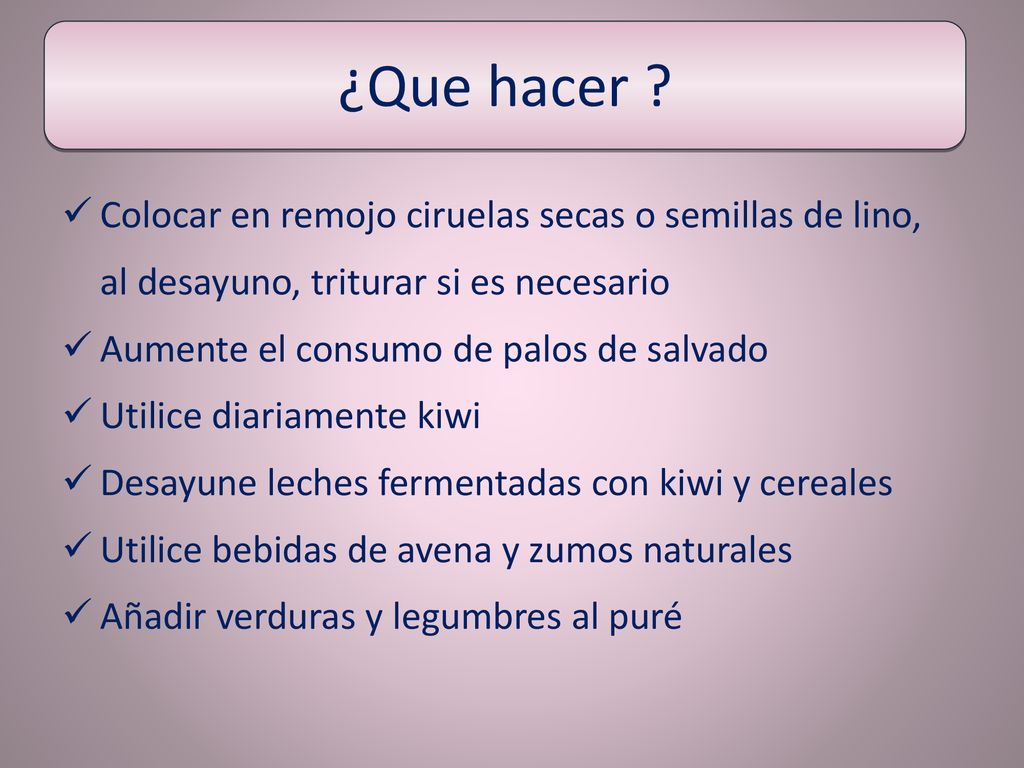 ¿Que hacer ?

✓ Colocar en remojo ciruelas secas o semillas de lino, al desayuno, triturar si es necesario
✓ Aumente el consumo de palos de salvado
✓ Utilice diariamente kiwi
✓ Desayune leches fermentadas con kiwi y cereales
✓ Utilice bebidas de avena y zumos naturales
✓ Añadir verduras y legumbres al puré